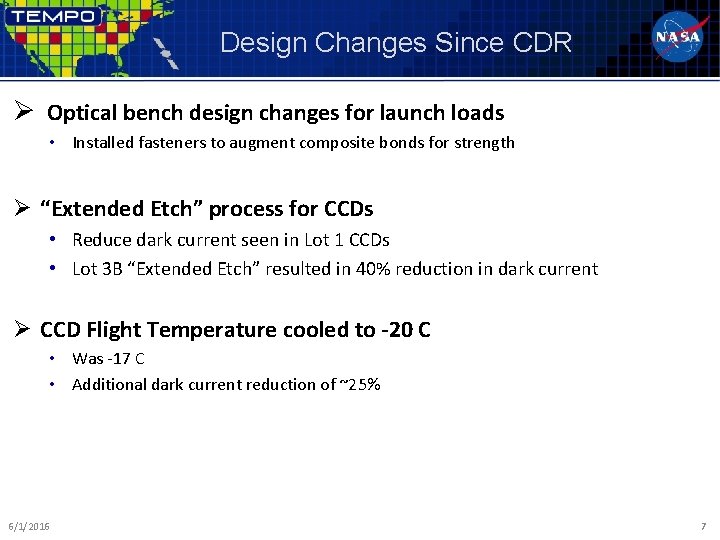 TEMPO

Design Changes Since CDR

NASA

➢ Optical bench design changes for launch loads

• Installed fasteners to augment composite bonds for strength

➢ “Extended Etch” process for CCDs

• Reduce dark current seen in Lot 1 CCDs

• Lot 3B “Extended Etch” resulted in 40% reduction in dark current

➢ CCD Flight Temperature cooled to -20 C

• Was -17 C

• Additional dark current reduction of ~25%

6/1/2016

7